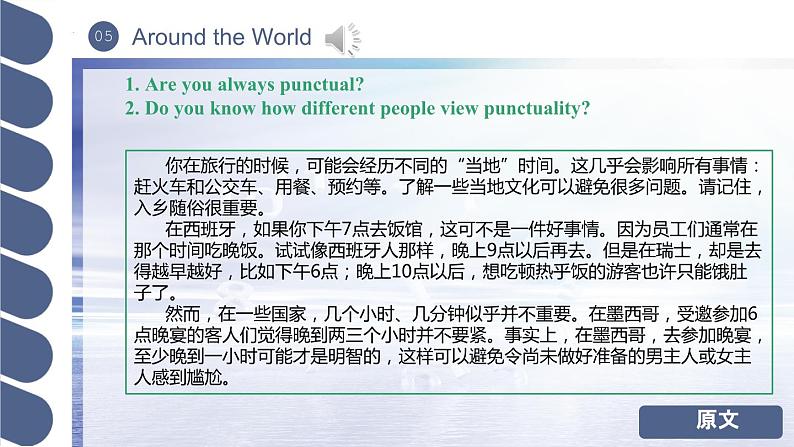 05 Around the World

1. Are you always punctual?
2. Do you know how different people view punctuality?

你在旅行的时候，可能会经历不同的“当地”时间。这几乎会影响所有事情：赶火车和公交车、用餐、预约等。了解一些当地文化可以避免很多问题。请记住，入乡随俗很重要。

在西班牙，如果你下午7点去饭馆，这可不是一件好事情。因为员工们通常在那个时间吃晚饭。试试像西班牙人那样，晚上9点以后再去。但是在瑞士，却是去得越早越好，比如下午6点；晚上10点以后，想吃顿热乎饭的游客也许只能饿肚子了。

然而，在一些国家，几个小时、几分钟似乎并不重要。在墨西哥，受邀参加6点晚宴的客人们觉得晚到两三个小时并不要紧。事实上，在墨西哥，去参加晚宴，至少晚到一小时可能才是明智的，这样可以避免令尚未做好准备的男主人或女主人感到尴尬。

原文